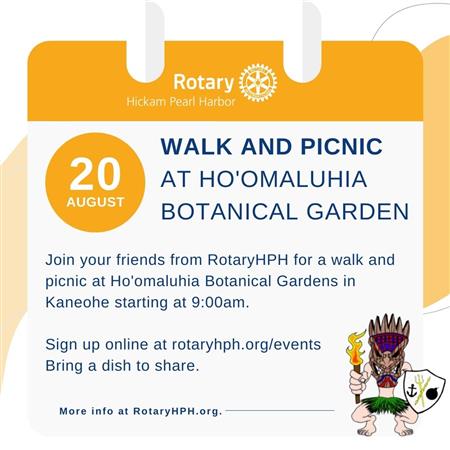 Rotary
Hickam Pearl Harbor

20
AUGUST

WALK AND PICNIC
AT HO'OMALUHIA
BOTANICAL GARDEN

Join your friends from RotaryHPH for a walk and picnic at Ho'omaluhia Botanical Gardens in Kaneohe starting at 9:00am.

Sign up online at rotaryhph.org/events
Bring a dish to share.

More info at RotaryHPH.org.